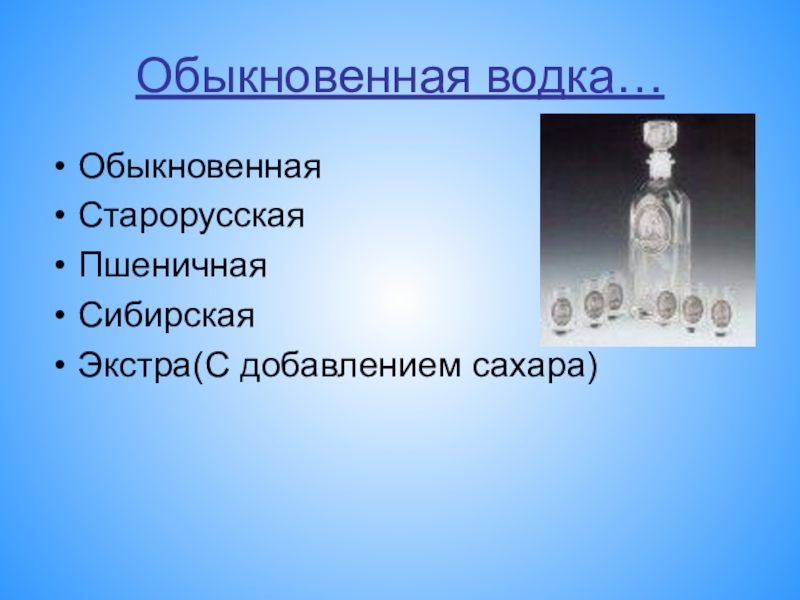 Обыкновенная водка…

• Обыкновенная
• Старорусская
• Пшеничная
• Сибирская
• Экстра(С добавлением сахара)